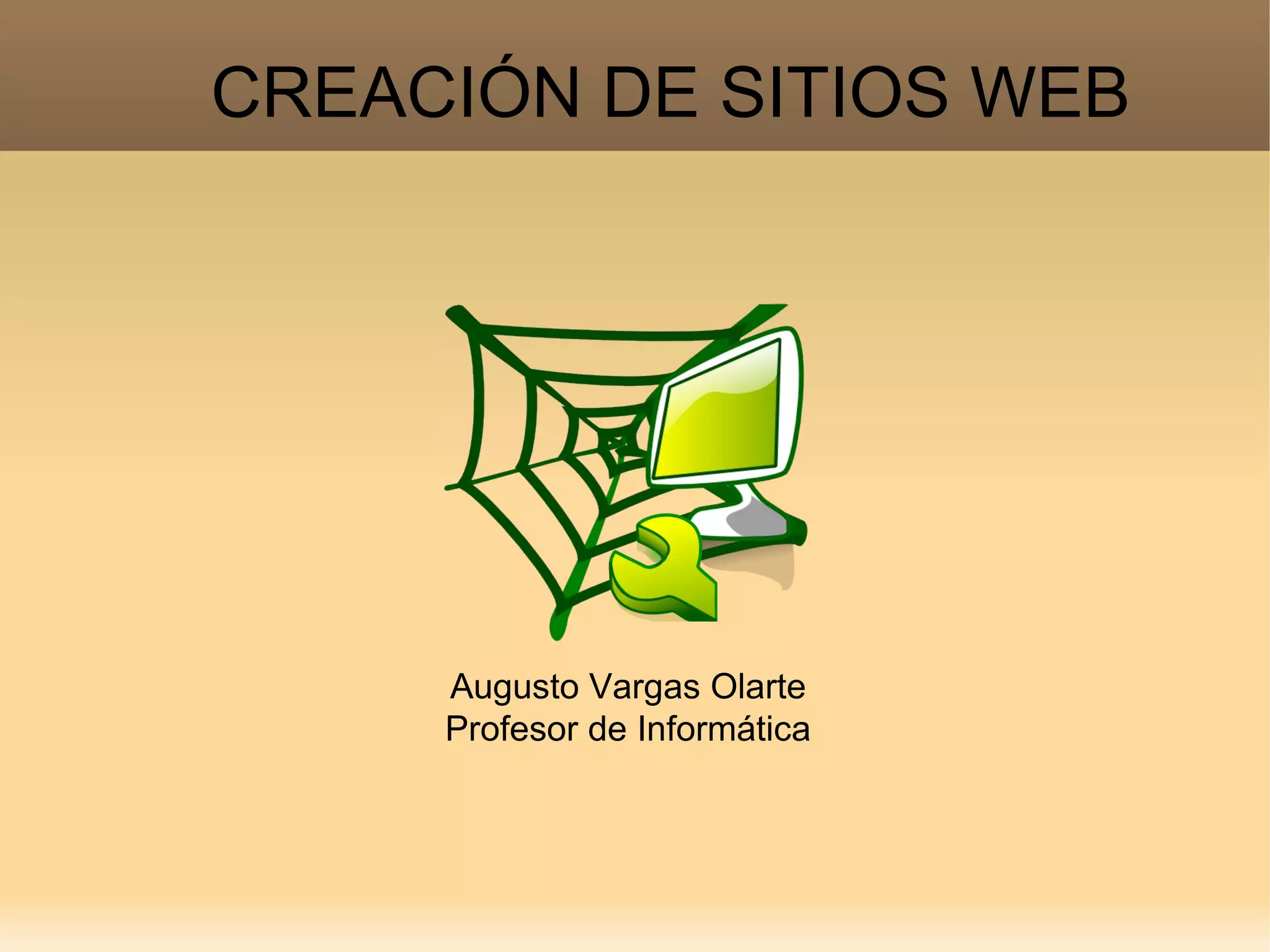 CREACIÓN DE SITIOS WEB

Augusto Vargas Olarte
Profesor de Informática